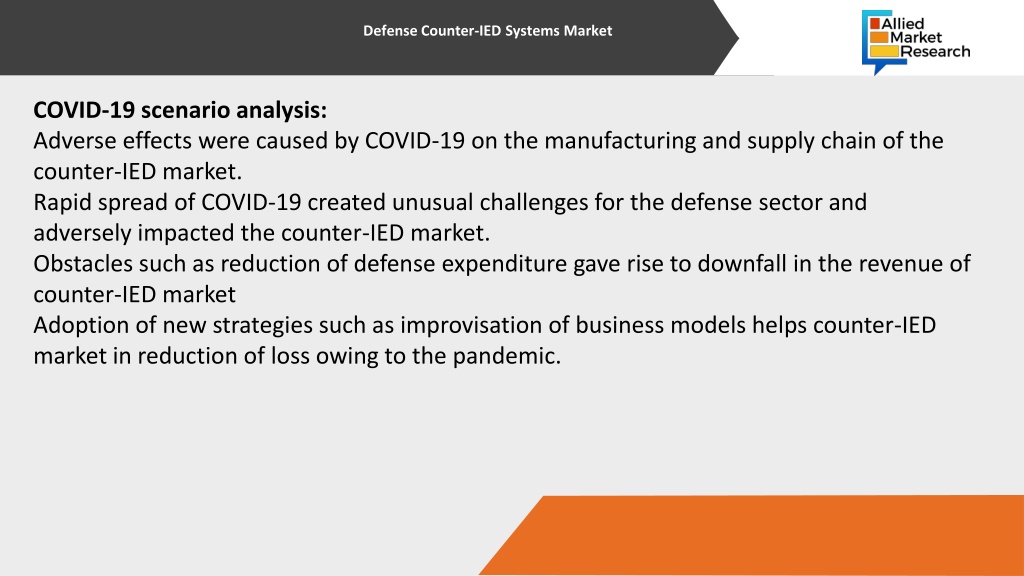 Defense Counter-IED Systems Market

Allied Market Research

COVID-19 scenario analysis:
Adverse effects were caused by COVID-19 on the manufacturing and supply chain of the counter-IED market.
Rapid spread of COVID-19 created unusual challenges for the defense sector and adversely impacted the counter-IED market.
Obstacles such as reduction of defense expenditure gave rise to downfall in the revenue of counter-IED market
Adoption of new strategies such as improvisation of business models helps counter-IED market in reduction of loss owing to the pandemic.